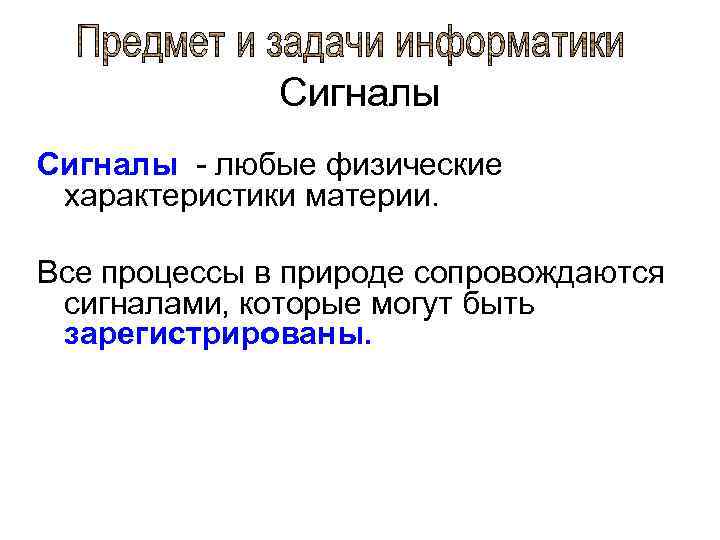 Предмет и задачи информатики

Сигналы

Сигналы - любые физические характеристики материи.

Все процессы в природе сопровождаются сигналами, которые могут быть зарегистрированы.